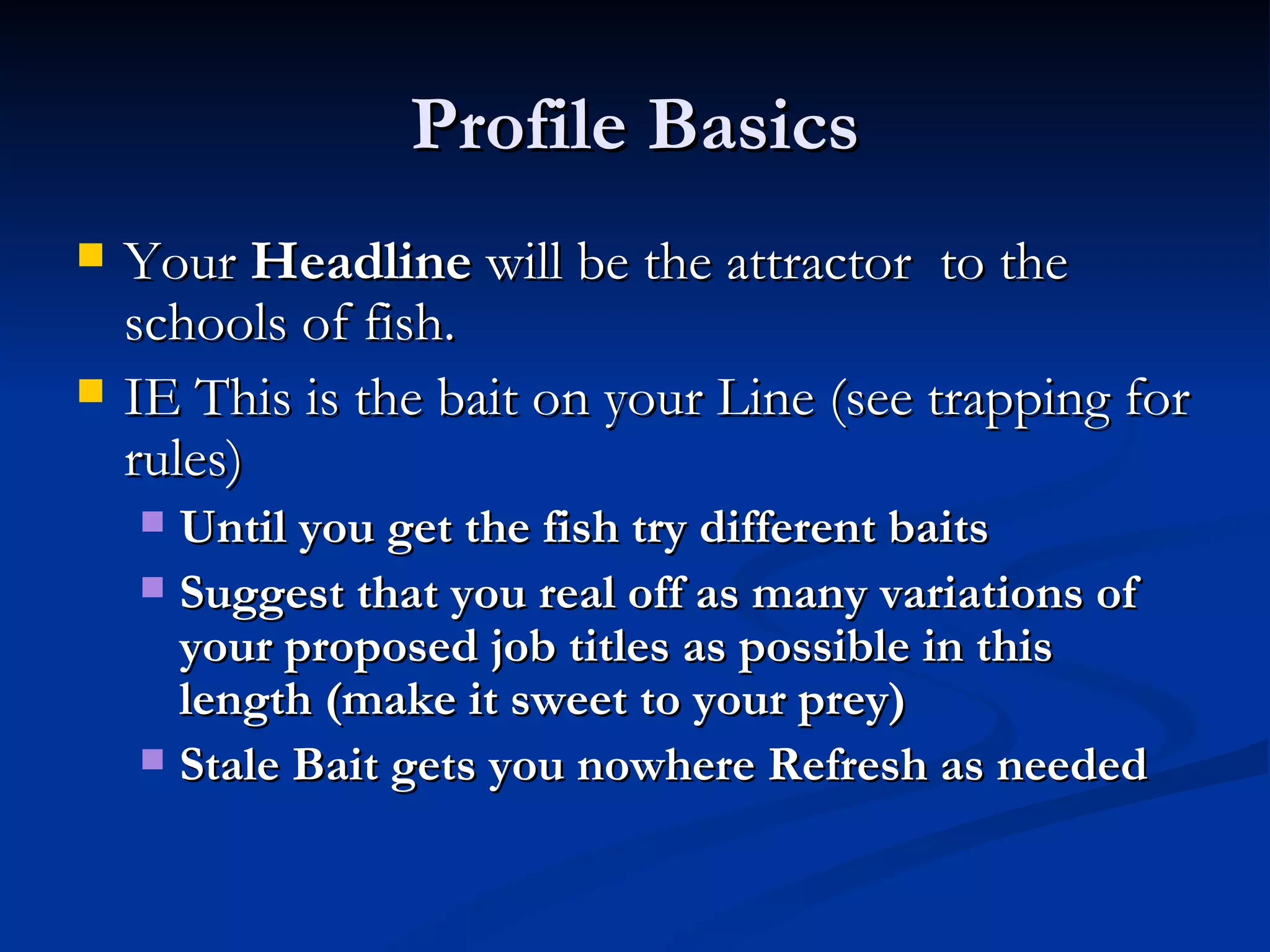 Profile Basics

Your Headline will be the attractor  to the schools of fish.

IE This is the bait on your Line (see trapping for rules)

Until you get the fish try different baits

Suggest that you real off as many variations of your proposed job titles as possible in this length (make it sweet to your prey)

Stale Bait gets you nowhere Refresh as needed